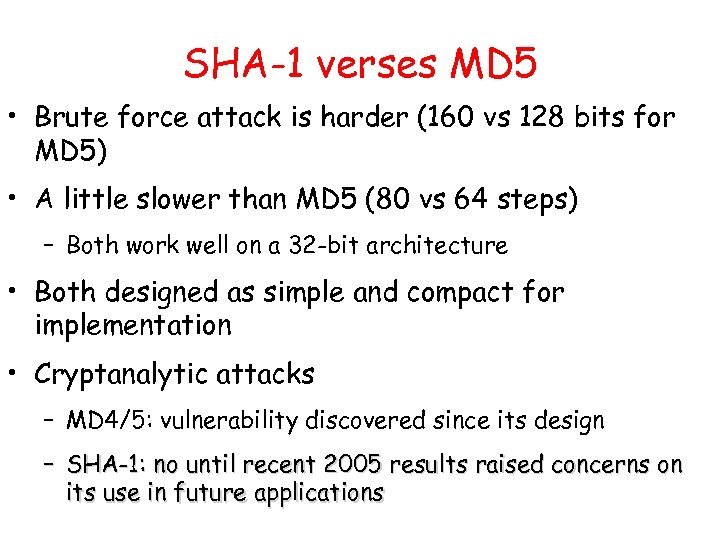 SHA-1 verses MD5

• Brute force attack is harder (160 vs 128 bits for MD5)

• A little slower than MD5 (80 vs 64 steps)

– Both work well on a 32-bit architecture

• Both designed as simple and compact for implementation

• Cryptanalytic attacks

– MD4/5: vulnerability discovered since its design

– SHA-1: no until recent 2005 results raised concerns on its use in future applications